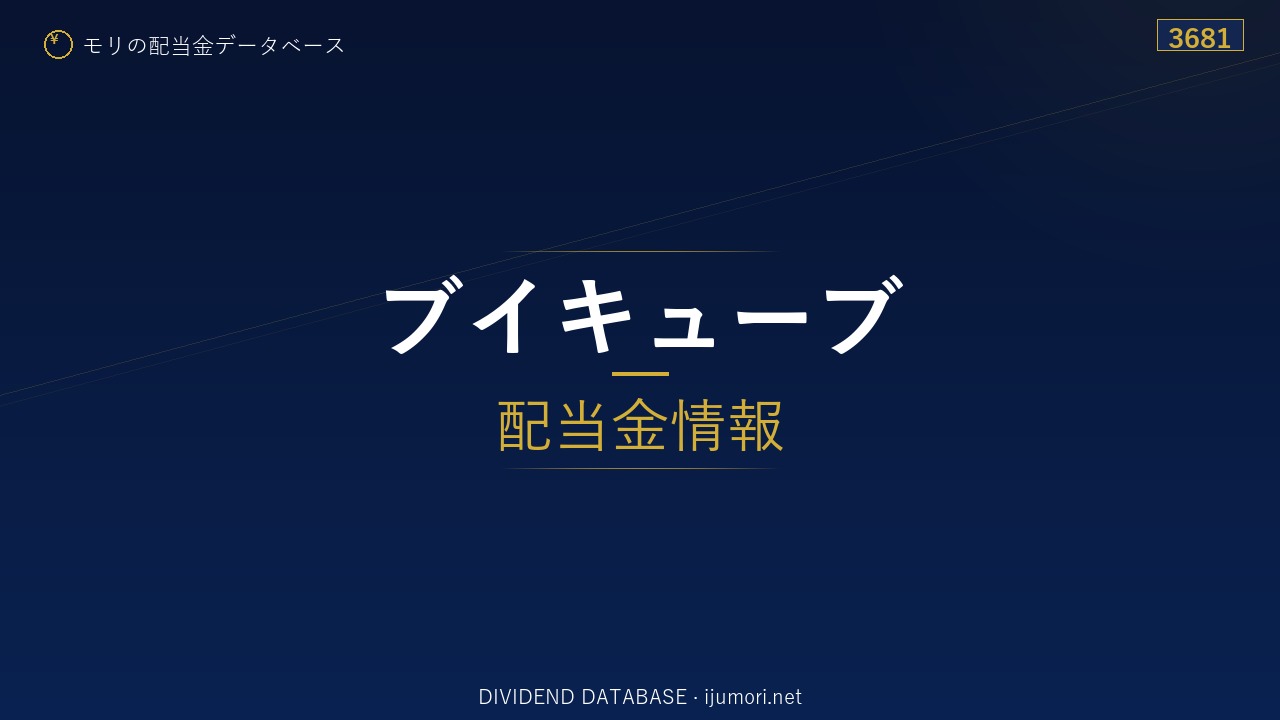 ¥ モリの配当金データベース

3681

ブイキューブ

配当金情報

DIVIDEND DATABASE · ijumori.net